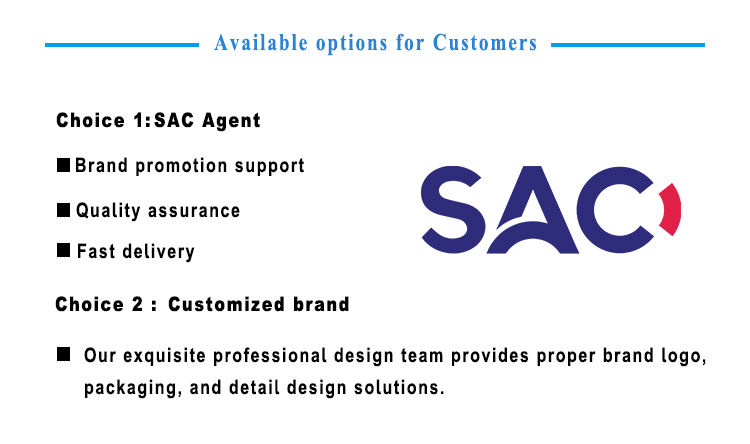 Available options for Customers

Choice 1:SAC Agent

■ Brand promotion support

■ Quality assurance

■ Fast delivery

SAC

Choice 2 : Customized brand

■ Our exquisite professional design team provides proper brand logo, packaging, and detail design solutions.